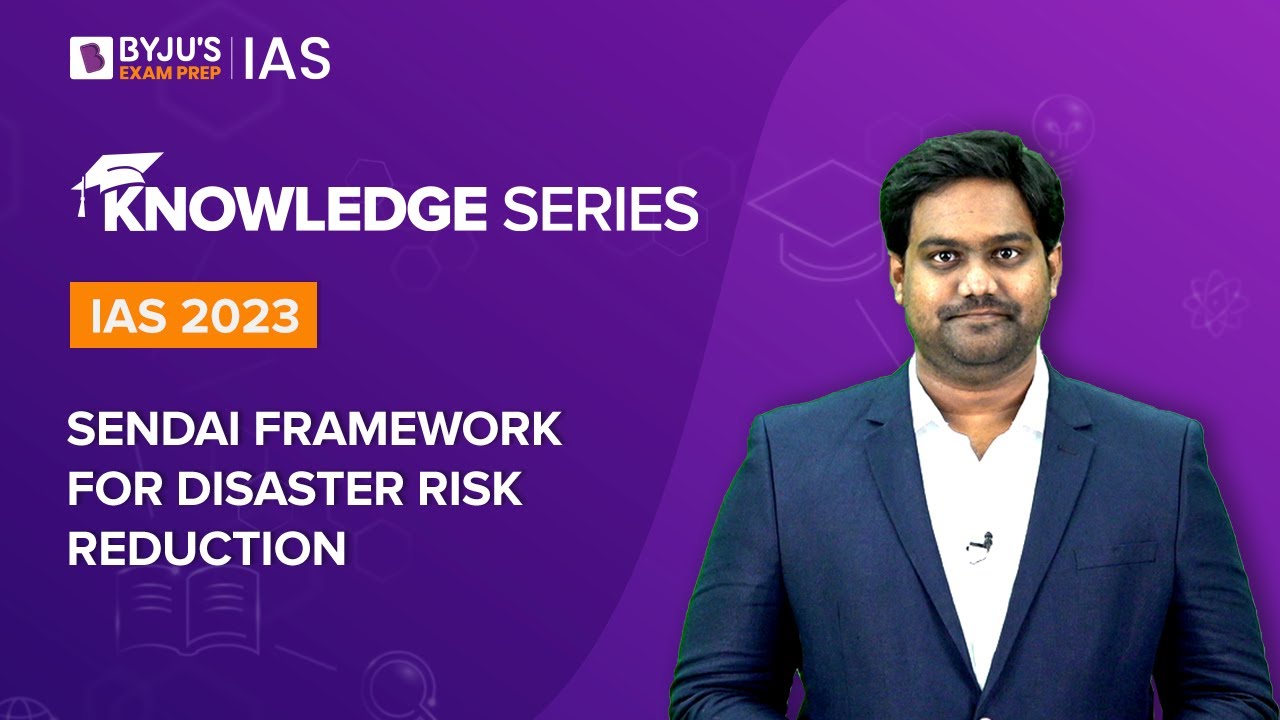 BYJU'S EXAM PREP | IAS

KNOWLEDGE SERIES

IAS 2023

SENDAI FRAMEWORK FOR DISASTER RISK REDUCTION